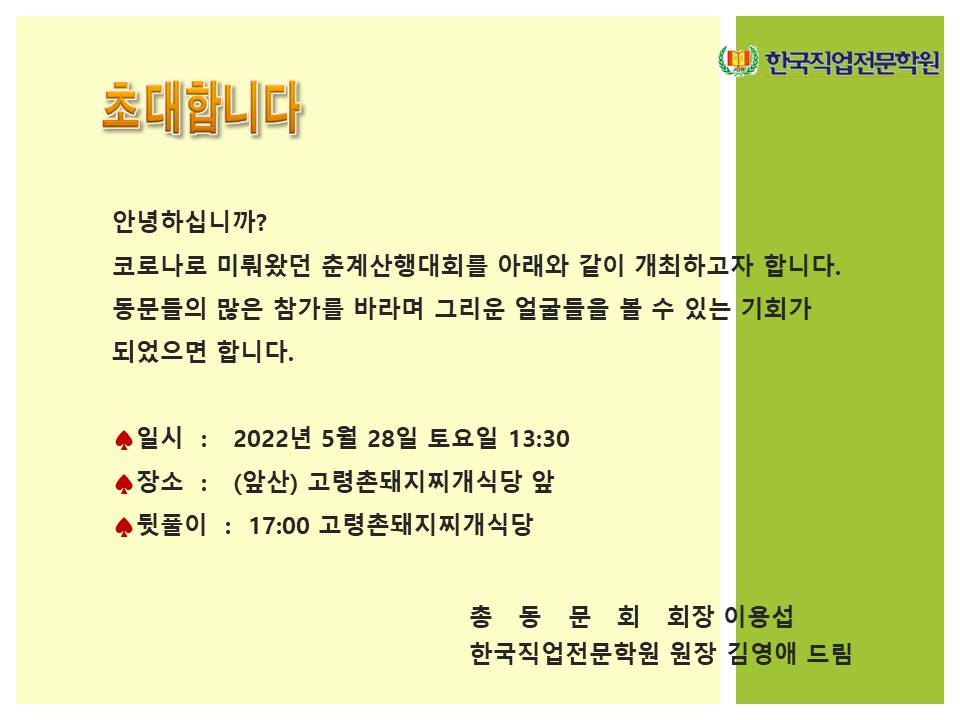 한국직업전문학원

초대합니다

안녕하십니까?
코로나로 미뤄왔던 춘계산행대회를 아래와 같이 개최하고자 합니다.
동문들의 많은 참가를 바라며 그리운 얼굴들을 볼 수 있는 기회가 되었으면 합니다.

♠일시 : 2022년 5월 28일 토요일 13:30
♠장소 : (앞산) 고령촌돼지찌개식당 앞
♠뒷풀이 : 17:00 고령촌돼지찌개식당

총 동 문 회 회장 이용섭
한국직업전문학원 원장 김영애 드림